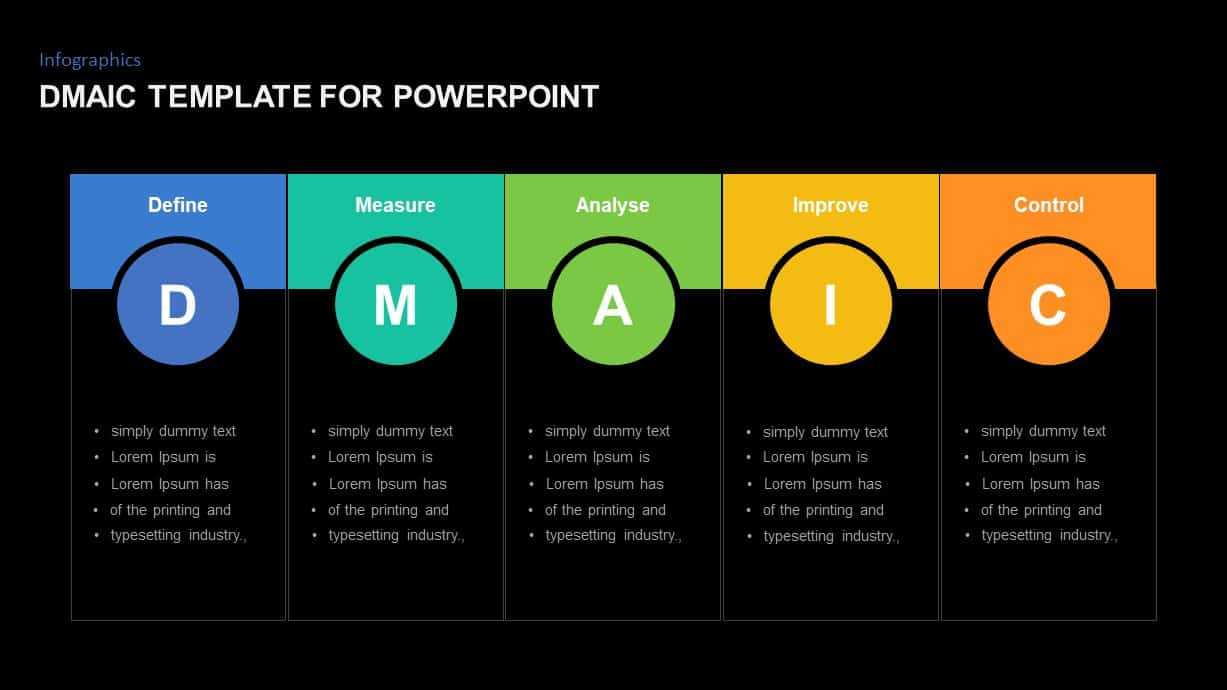 Infographics

DMAIC TEMPLATE FOR POWERPOINT

Define

D

- simply dummy text
- Lorem Ipsum is
- Lorem Ipsum has
- of the printing and
- typesetting industry.,

Measure

M

- simply dummy text
- Lorem Ipsum is
- Lorem Ipsum has
- of the printing and
- typesetting industry.,

Analyse

A

- simply dummy text
- Lorem Ipsum is
- Lorem Ipsum has
- of the printing and
- typesetting industry.,

Improve

I

- simply dummy text
- Lorem Ipsum is
- Lorem Ipsum has
- of the printing and
- typesetting industry.,

Control

C

- simply dummy text
- Lorem Ipsum is
- Lorem Ipsum has
- of the printing and
- typesetting industry.,